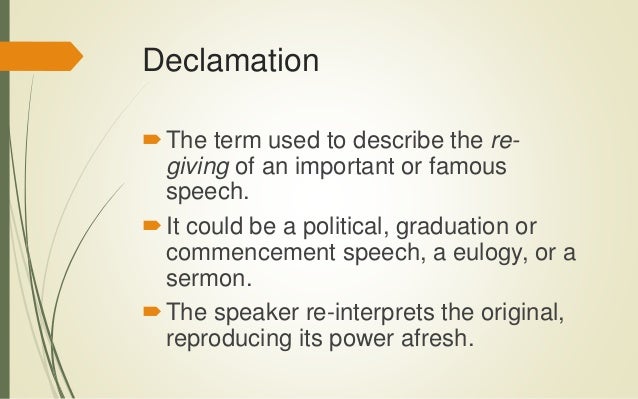 Declamation

The term used to describe the re-giving of an important or famous speech.

It could be a political, graduation or commencement speech, a eulogy, or a sermon.

The speaker re-interprets the original, reproducing its power afresh.